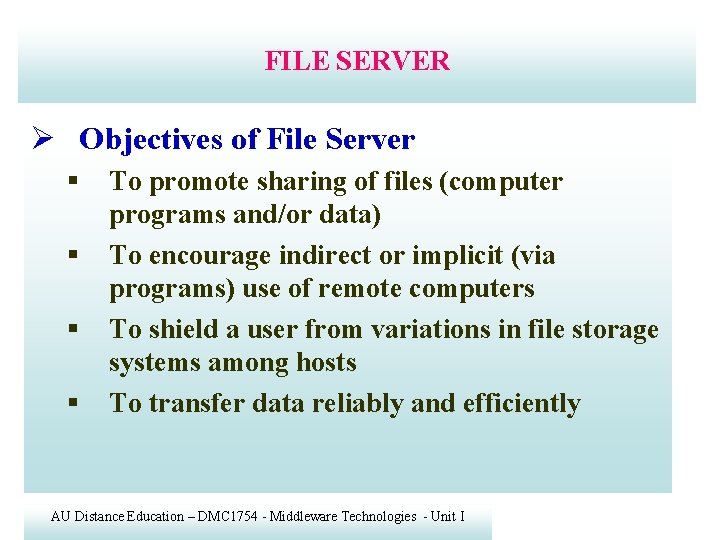 FILE SERVER

➢ Objectives of File Server

▪ To promote sharing of files (computer programs and/or data)

▪ To encourage indirect or implicit (via programs) use of remote computers

▪ To shield a user from variations in file storage systems among hosts

▪ To transfer data reliably and efficiently

AU Distance Education – DMC1754 - Middleware Technologies - Unit I